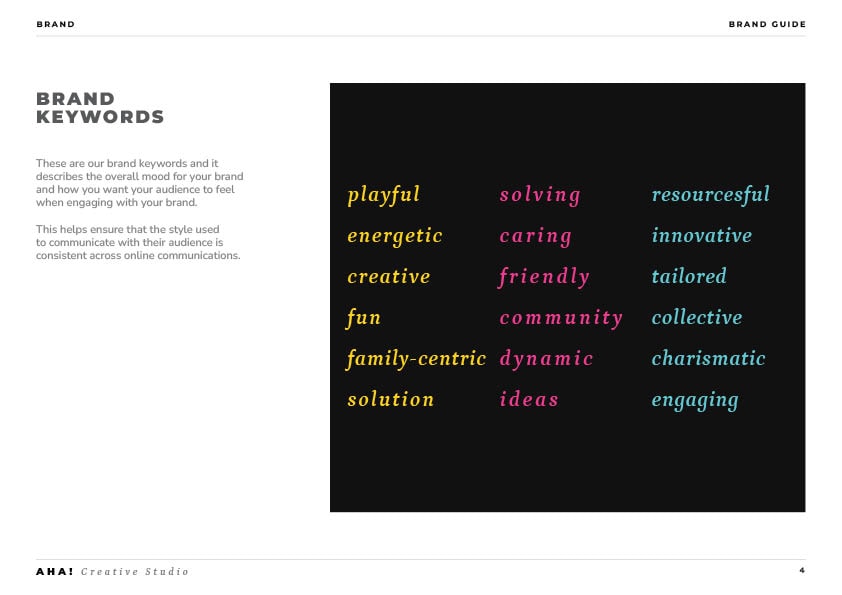 BRAND

BRAND GUIDE

BRAND KEYWORDS

These are our brand keywords and it describes the overall mood for your brand and how you want your audience to feel when engaging with your brand.

This helps ensure that the style used to communicate with their audience is consistent across online communications.

playful
energetic
creative
fun
family-centric
solution

solving
caring
friendly
community
dynamic
ideas

resourcesful
innovative
tailored
collective
charismatic
engaging

AHA! Creative Studio

4